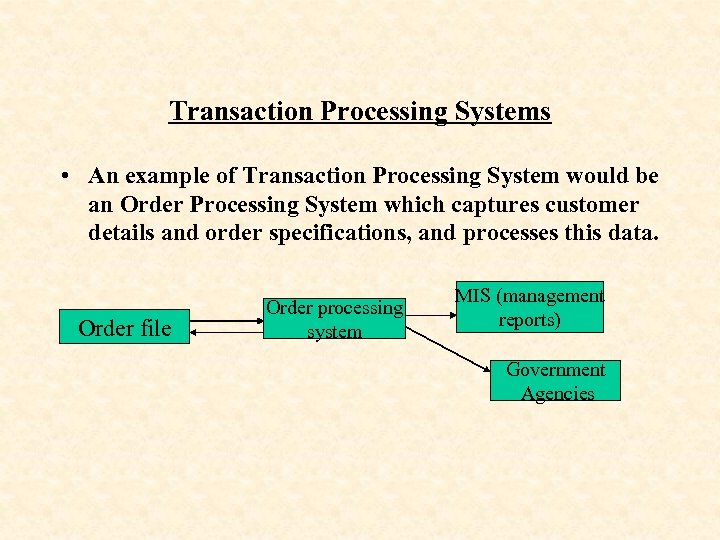 Transaction Processing Systems

• An example of Transaction Processing System would be an Order Processing System which captures customer details and order specifications, and processes this data.

Order file

Order processing system

MIS (management reports)

Government Agencies